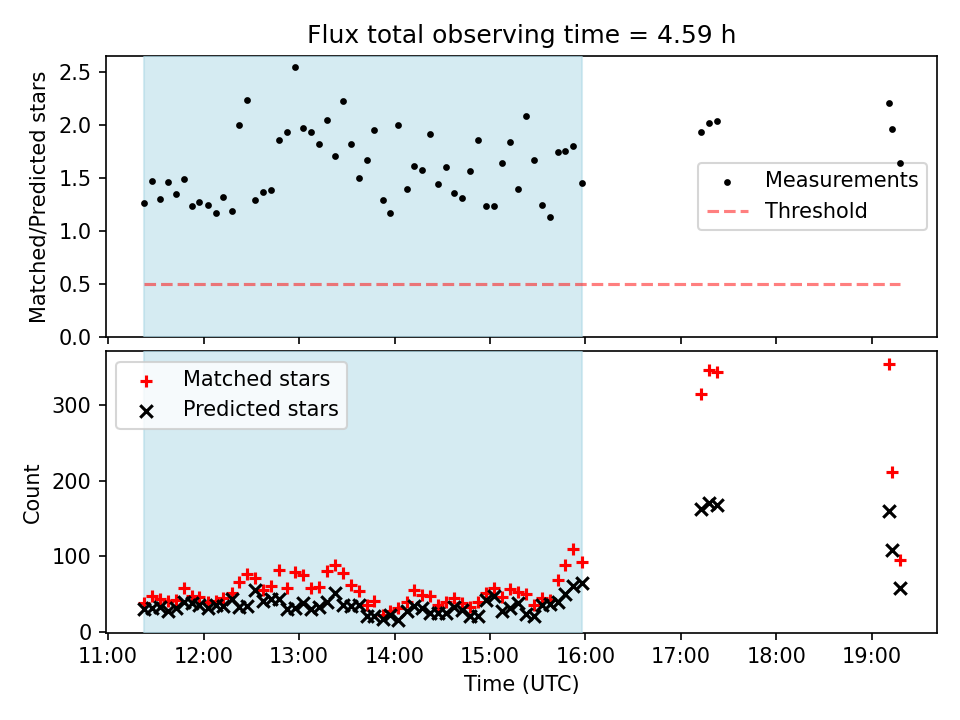 Flux total observing time = 4.59 h

Matched/Predicted stars

2.5
2.0
1.5
1.0
0.5
0.0

Measurements
Threshold

Matched stars
Predicted stars

Count

300
200
100
0

11:00
12:00
13:00
14:00
15:00
16:00
17:00
18:00
19:00

Time (UTC)